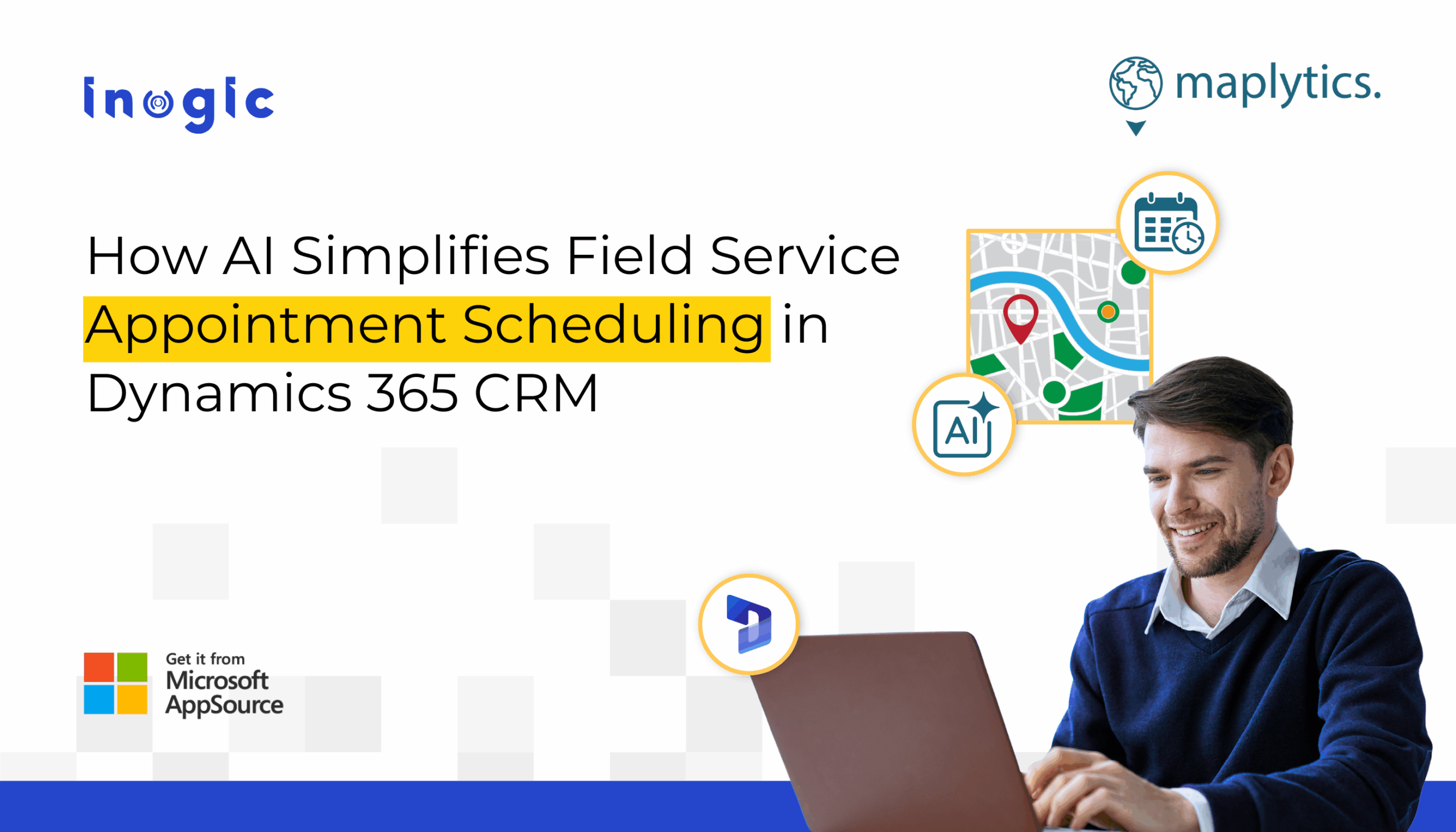 inogic

maplytics.

How AI Simplifies Field Service Appointment Scheduling in Dynamics 365 CRM

AI

Get it from Microsoft AppSource